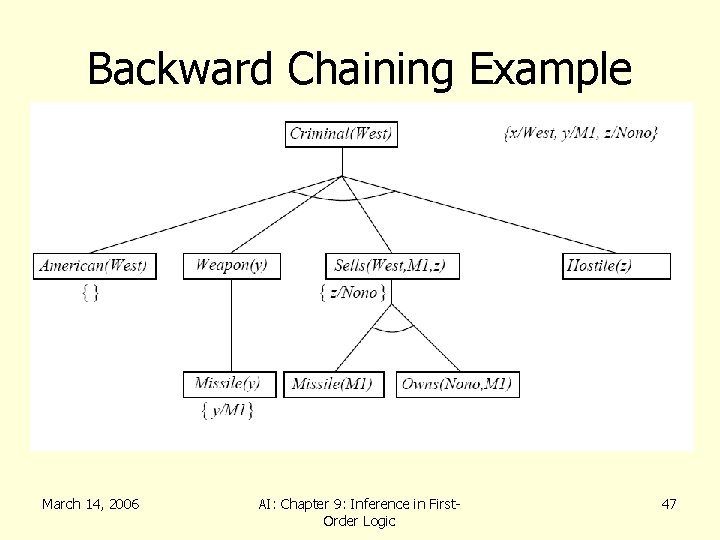 Backward Chaining Example

Criminal(West)

{x/West, y/M1, z/Nono}

American(West)

{ }

Weapon(y)

Sells(West,M1,z)

{ z/Nono }

Hostile(z)

Missile(y)

{ y/M1 }

Missile(M1)

Owns(Nono,M1)

March 14, 2006

AI: Chapter 9: Inference in First-Order Logic

47